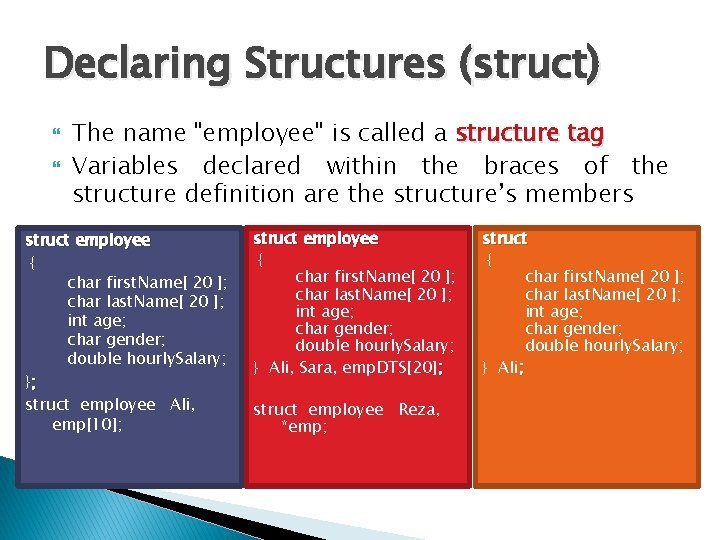 Declaring Structures (struct)

The name "employee" is called a structure tag

Variables declared within the braces of the structure definition are the structure's members

struct employee
{
char firstName[ 20 ];
char lastName[ 20 ];
int age;
char gender;
double hourlySalary;
};
struct employee Ali,
emp[10];

struct employee
{
char firstName[ 20 ];
char lastName[ 20 ];
int age;
char gender;
double hourlySalary;
} Ali, Sara, empDTS[20];

struct employee Reza,
*emp;

struct
{
char firstName[ 20 ];
char lastName[ 20 ];
int age;
char gender;
double hourlySalary;
} Ali;